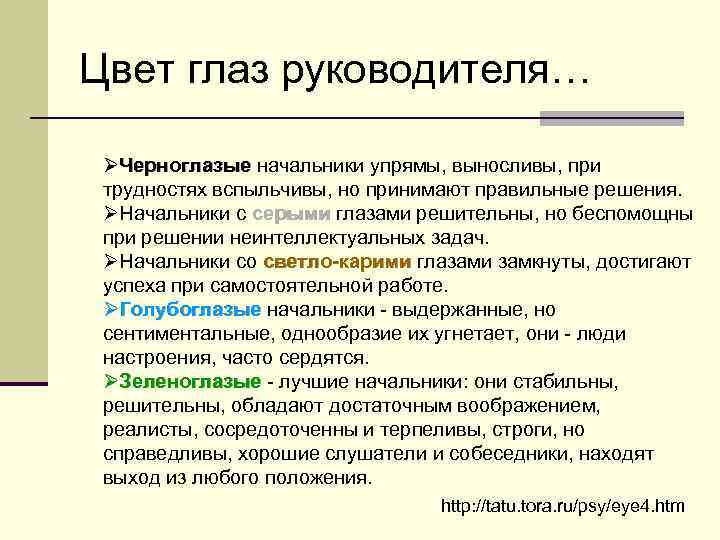 Цвет глаз руководителя…

➢Черноглазые начальники упрямы, выносливы, при трудностях вспыльчивы, но принимают правильные решения.
➢Начальники с серыми глазами решительны, но беспомощны при решении неинтеллектуальных задач.
➢Начальники со светло-карими глазами замкнуты, достигают успеха при самостоятельной работе.
➢Голубоглазые начальники - выдержанные, но сентиментальные, однообразие их угнетает, они - люди настроения, часто сердятся.
➢Зеленоглазые - лучшие начальники: они стабильны, решительны, обладают достаточным воображением, реалисты, сосредоточенны и терпеливы, строги, но справедливы, хорошие слушатели и собеседники, находят выход из любого положения.

http://tatu.tora.ru/psy/eye4.htm